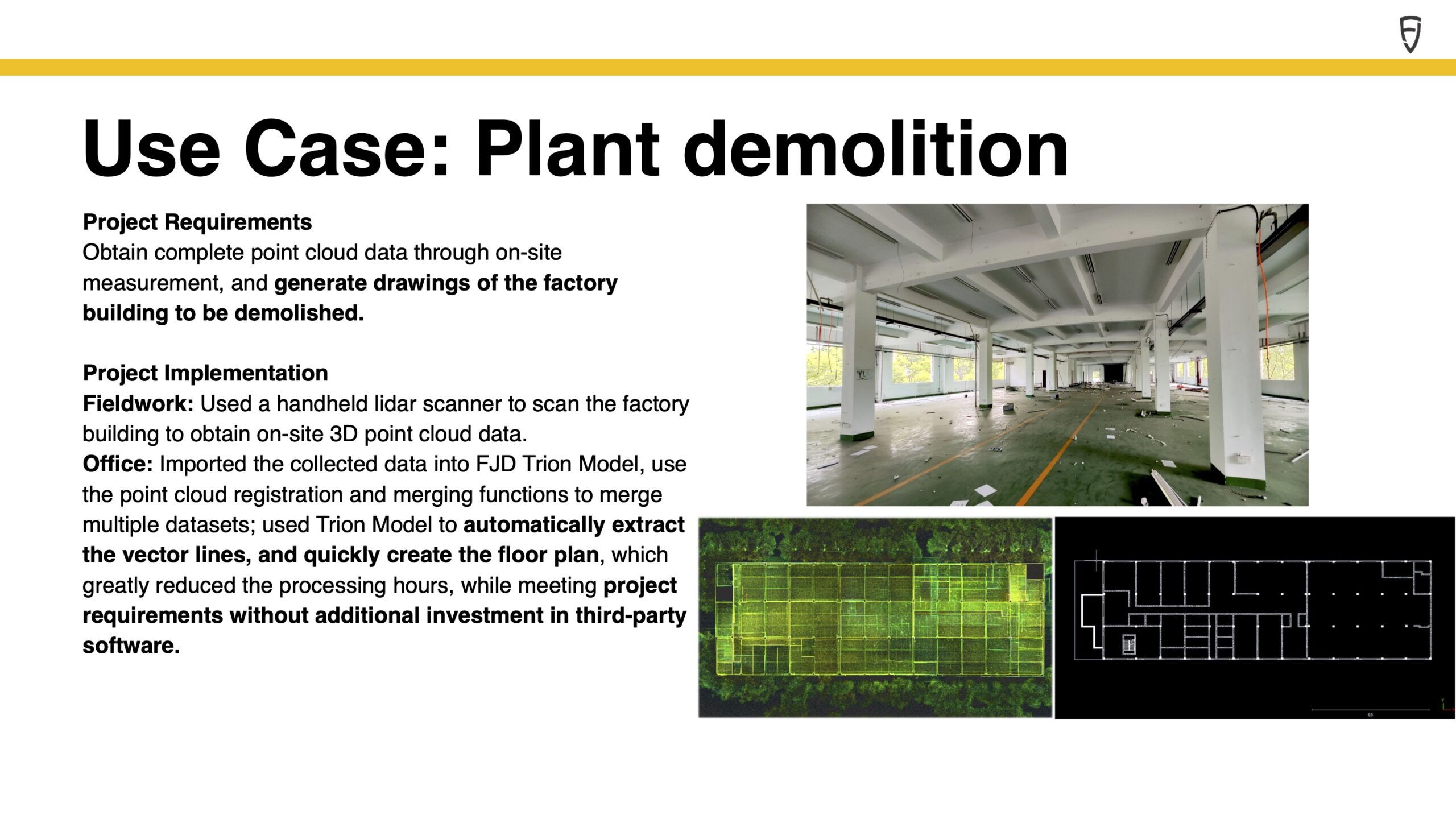 Use Case: Plant demolition

Project Requirements
Obtain complete point cloud data through on-site measurement, and generate drawings of the factory building to be demolished.

Project Implementation
Fieldwork: Used a handheld lidar scanner to scan the factory building to obtain on-site 3D point cloud data.
Office: Imported the collected data into FJD Trion Model, use the point cloud registration and merging functions to merge multiple datasets; used Trion Model to automatically extract the vector lines, and quickly create the floor plan, which greatly reduced the processing hours, while meeting project requirements without additional investment in third-party software.